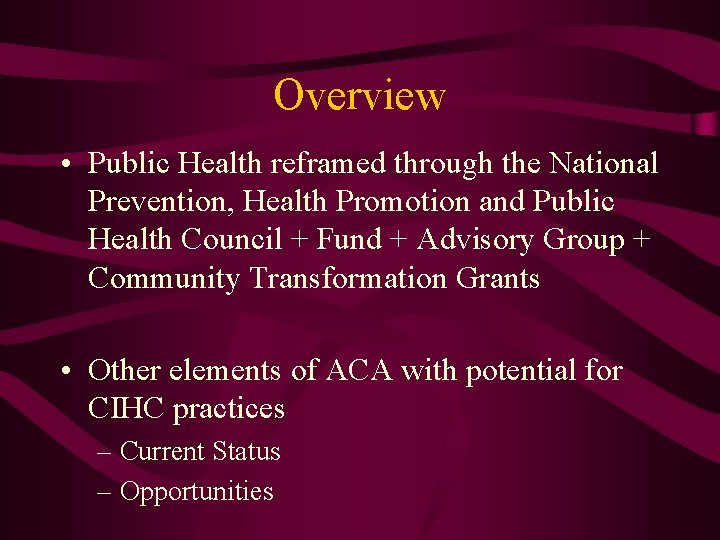 Overview

• Public Health reframed through the National Prevention, Health Promotion and Public Health Council + Fund + Advisory Group + Community Transformation Grants

• Other elements of ACA with potential for CIHC practices
– Current Status
– Opportunities